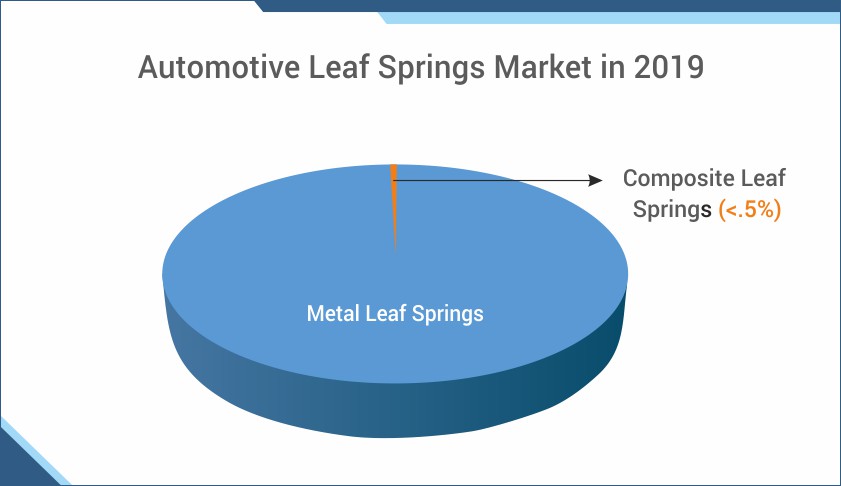 Automotive Leaf Springs Market in 2019

Composite Leaf Springs (<.5%)

Metal Leaf Springs